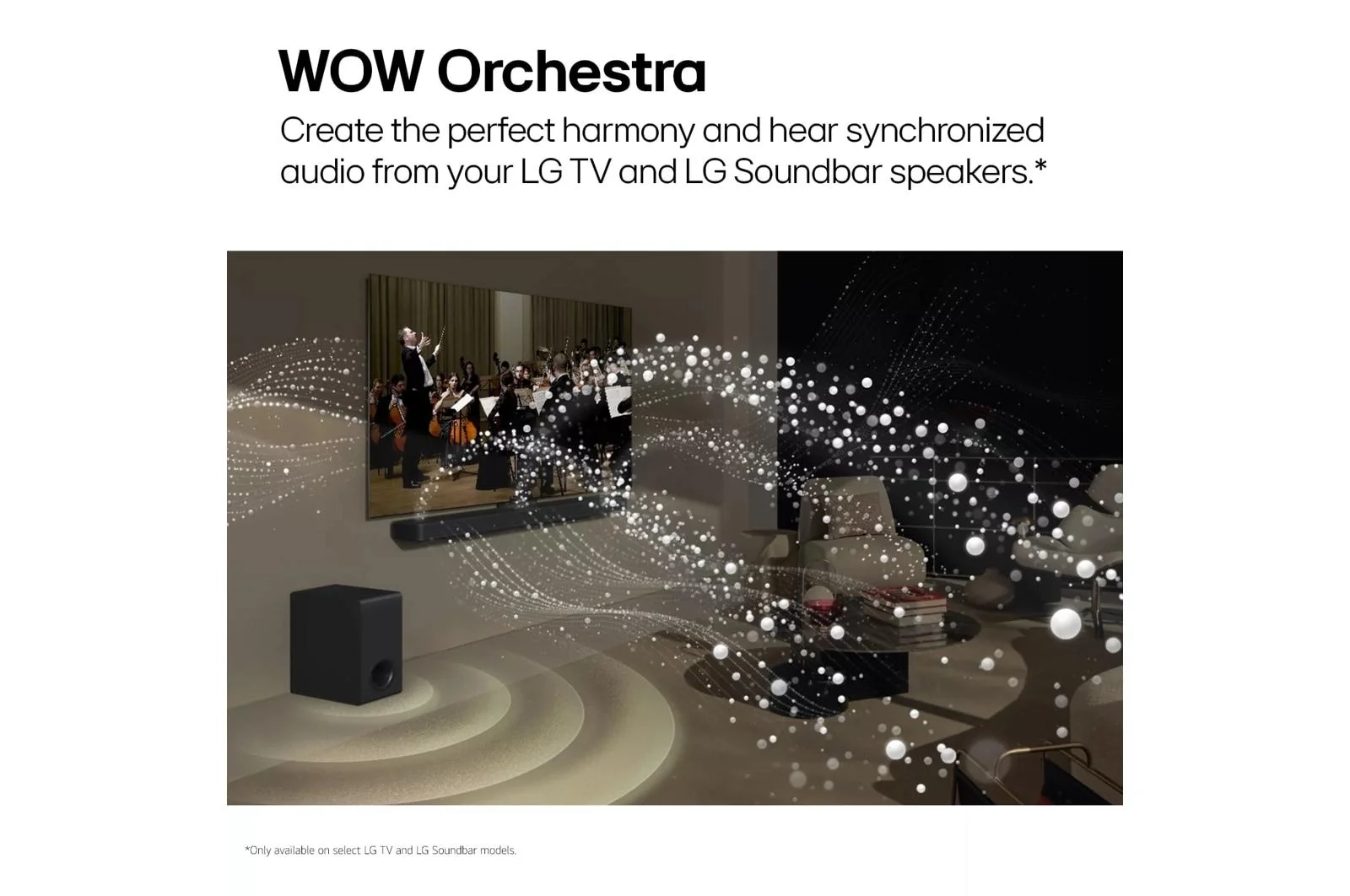 WOW Orchestra

Create the perfect harmony and hear synchronized audio from your LG TV and LG Soundbar speakers.*

*Only available on select LG TV and LG Soundbar models.